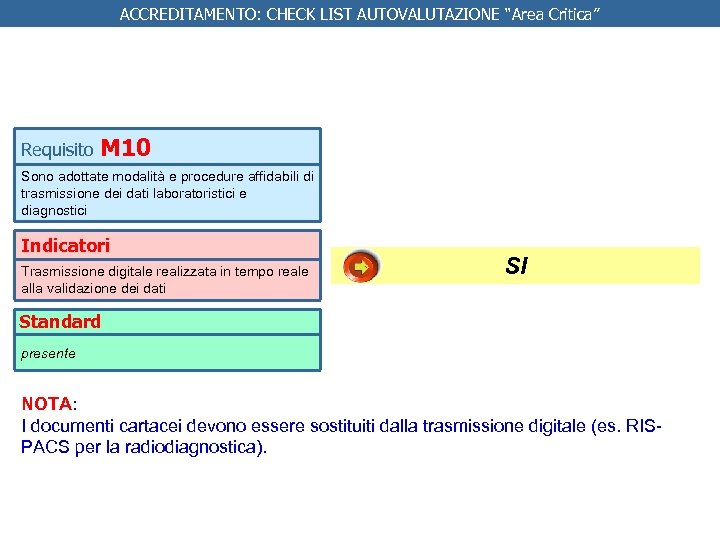 ACCREDITAMENTO: CHECK LIST AUTOVALUTAZIONE "Area Critica"

Requisito M10

Sono adottate modalità e procedure affidabili di trasmissione dei dati laboratoristici e diagnostici

Indicatori

Trasmissione digitale realizzata in tempo reale alla validazione dei dati

SI

Standard

presente

NOTA:
I documenti cartacei devono essere sostituiti dalla trasmissione digitale (es. RIS-PACS per la radiodiagnostica).